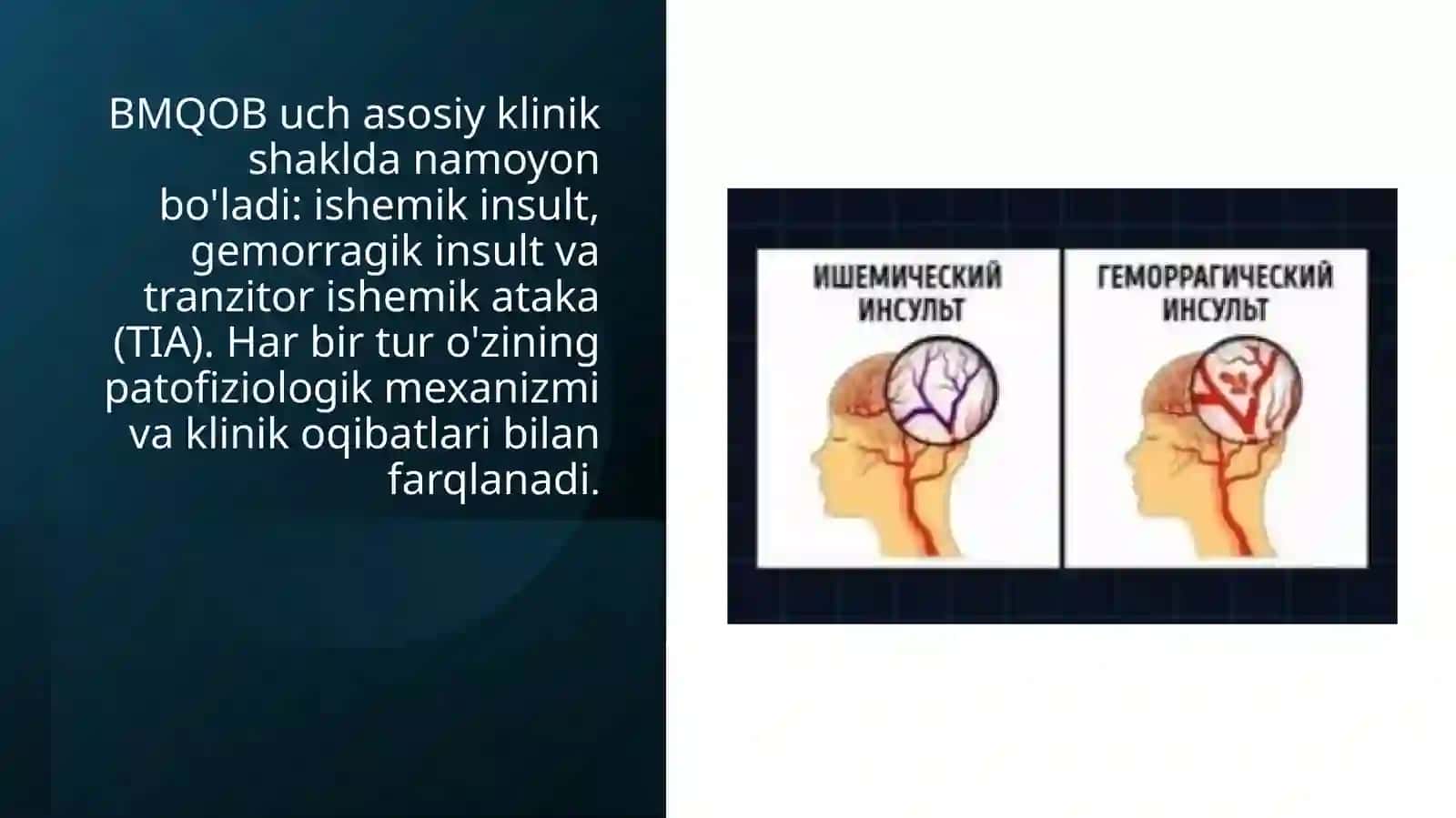 BMQOB uch asosiy klinik shaklda namoyon bo'ladi: ishemik insult, gemorragik insult va tranzitor ishemik ataka (TIA). Har bir tur o'zining patofiziologik mexanizmi va klinik oqibatlari bilan farqlanadi.

ИШЕМИЧЕСКИЙ ИНСУЛЬТ

ГЕМОРРАГИЧЕСКИЙ ИНСУЛЬТ